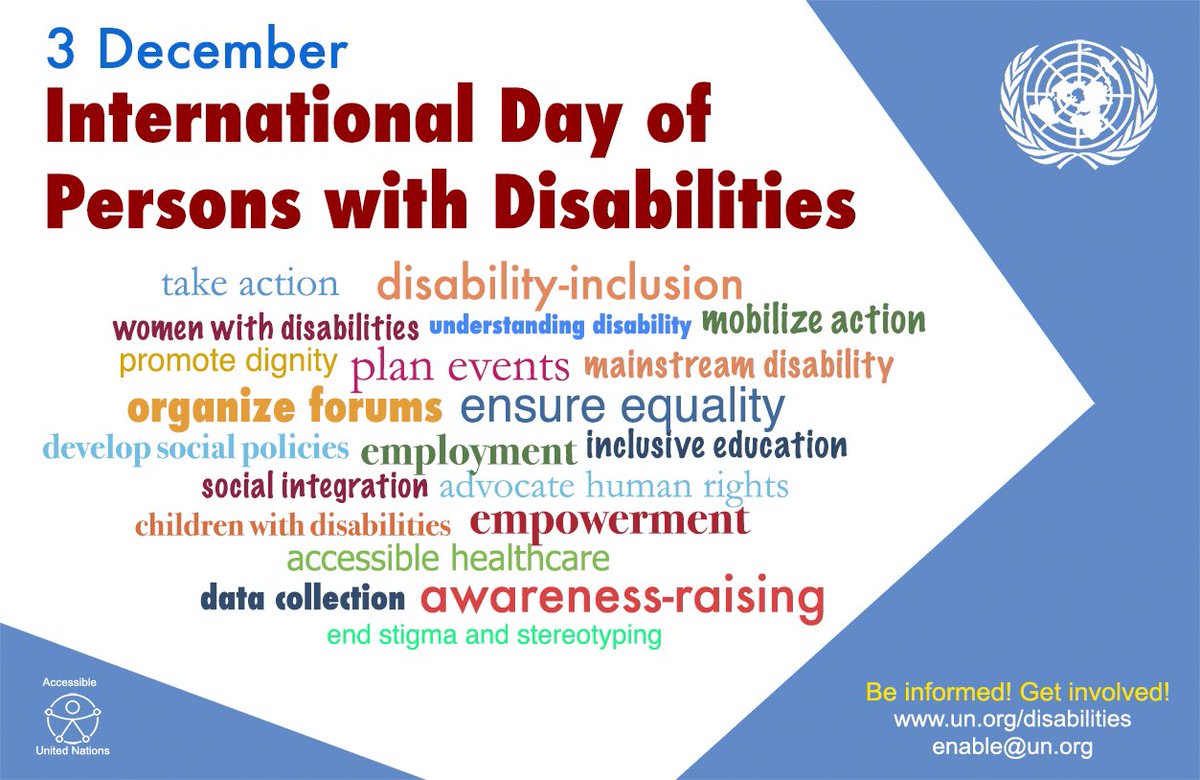 3 December

International Day of Persons with Disabilities

take action disability-inclusion
women with disabilities understanding disability mobilize action
promote dignity plan events mainstream disability
organize forums ensure equality
develop social policies employment inclusive education
social integration advocate human rights
children with disabilities empowerment
accessible healthcare
data collection awareness-raising
end stigma and stereotyping

Accessible
United Nations

Be informed! Get involved!
www.un.org/disabilities
enable@un.org